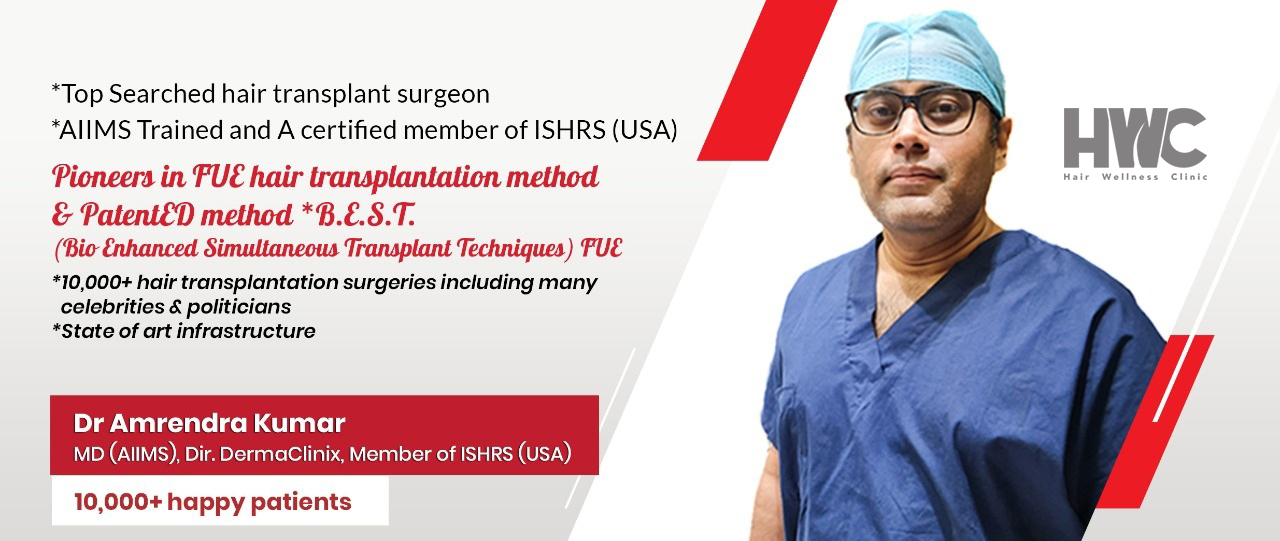 *Top Searched hair transplant surgeon
*AIIMS Trained and A certified member of ISHRS (USA)

Pioneers in FUE hair transplantation method & PatentED method *B.E.S.T. (Bio Enhanced Simultaneous Transplant Techniques) FUE

*10,000+ hair transplantation surgeries including many celebrities & politicians
*State of art infrastructure

Dr Amrendra Kumar
MD (AIIMS), Dir. DermaClinix, Member of ISHRS (USA)

10,000+ happy patients

HWC
Hair Wellness Clinic